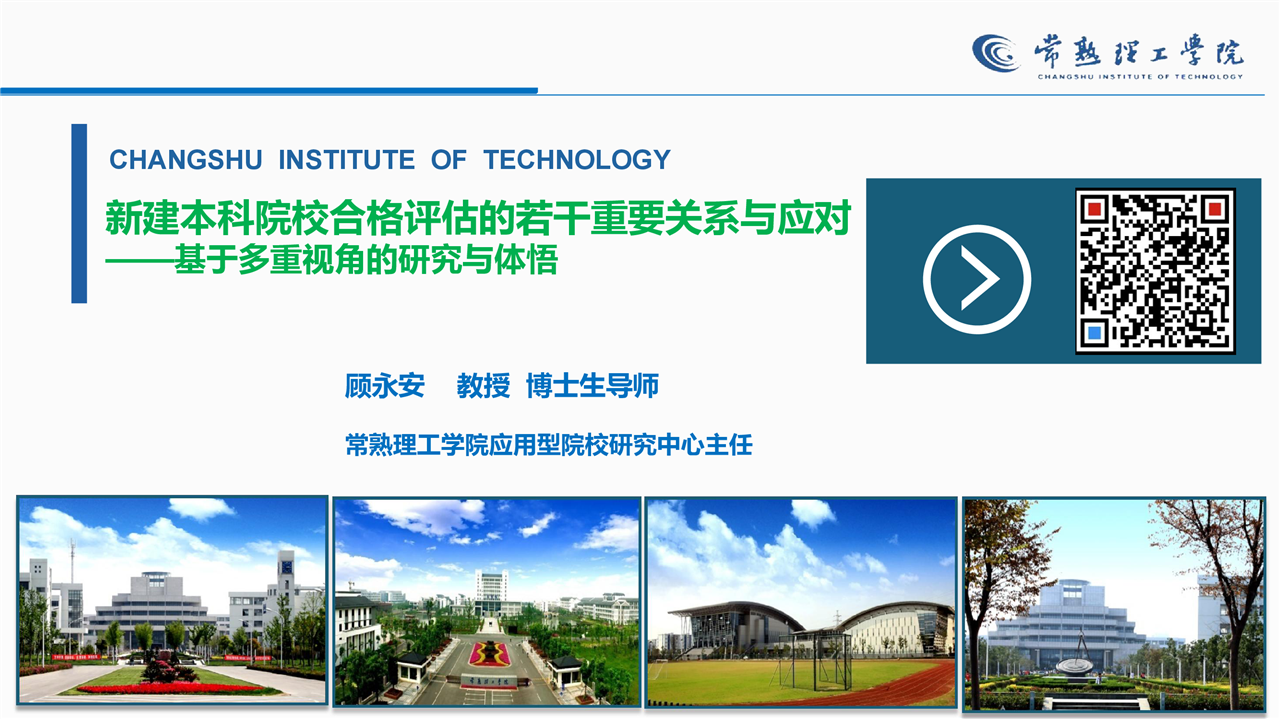 常熟理工學院
CHANGSHU INSTITUTE OF TECHNOLOGY

CHANGSHU INSTITUTE OF TECHNOLOGY

新建本科院校合格评估的若干重要关系与应对
——基于多重视角的研究与体悟

顾永安 教授 博士生导师

常熟理工学院应用型院校研究中心主任